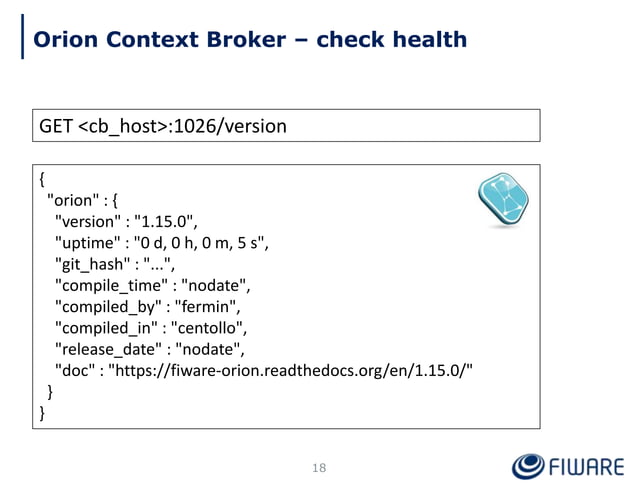 Orion Context Broker – check health

GET <cb_host>:1026/version

{
"orion" : {
"version" : "1.15.0",
"uptime" : "0 d, 0 h, 0 m, 5 s",
"git_hash" : "...",
"compile_time" : "nodate",
"compiled_by" : "fermin",
"compiled_in" : "centollo",
"release_date" : "nodate",
"doc" : "https://fiware-orion.readthedocs.org/en/1.15.0/"
}
}

18

FIWARE